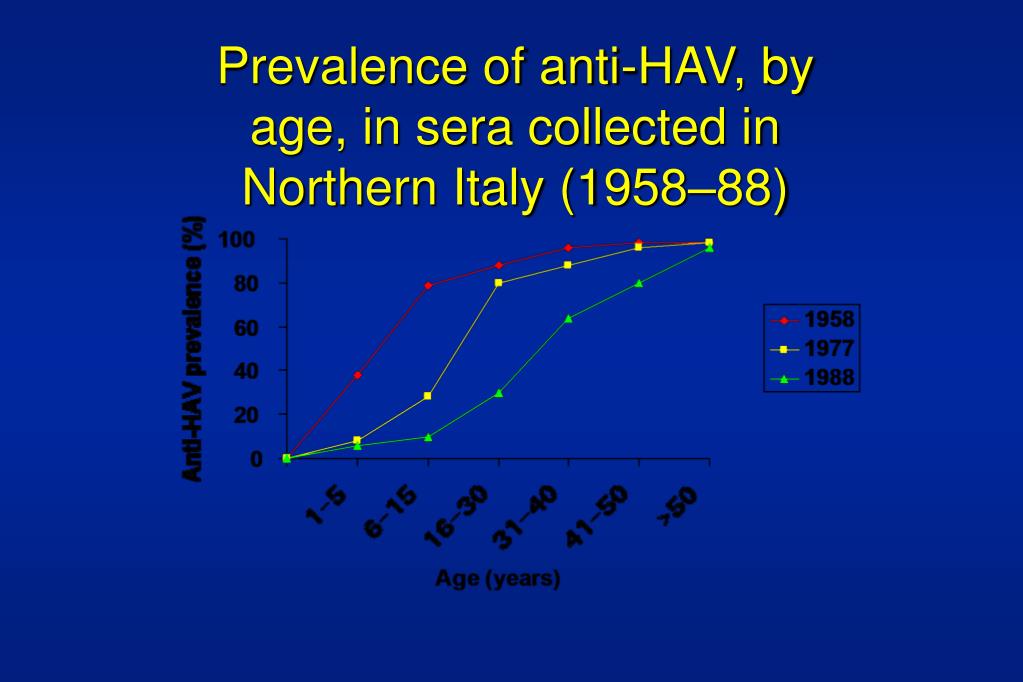 Prevalence of anti-HAV, by age, in sera collected in Northern Italy (1958–88)

Anti-HAV prevalence (%)

100
80
60
40
20
0

1–5
6–15
16–30
31–40
41–50
>50

Age (years)

1958
1977
1988